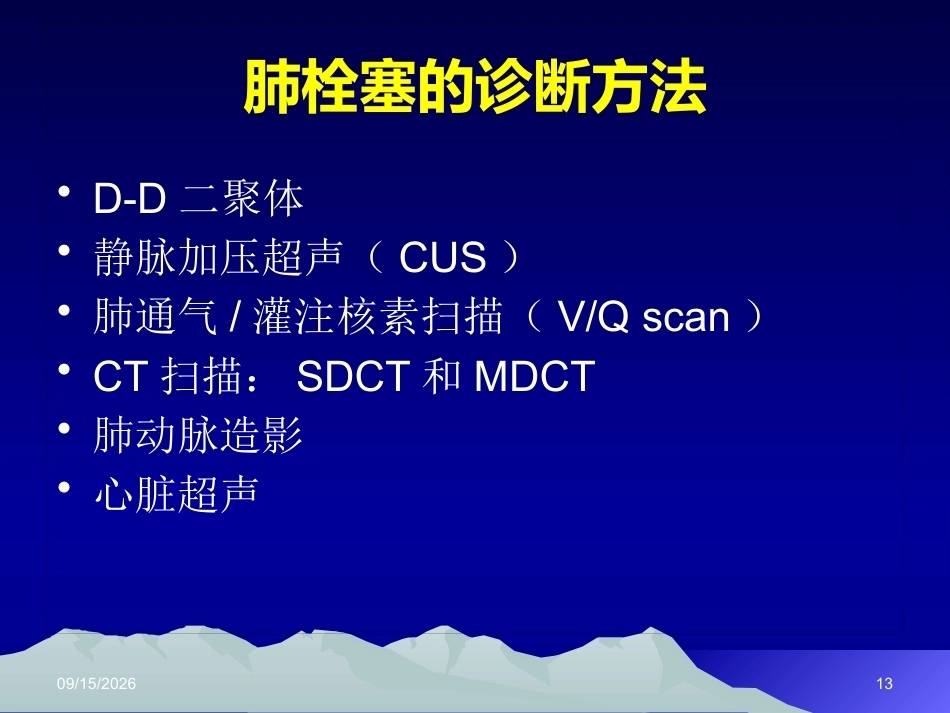 肺栓塞的诊断方法

• D-D 二聚体
• 静脉加压超声（ CUS ）
• 肺通气 / 灌注核素扫描（ V/Q scan ）
• CT 扫描： SDCT 和 MDCT
• 肺动脉造影
• 心脏超声

09/15/2026

13